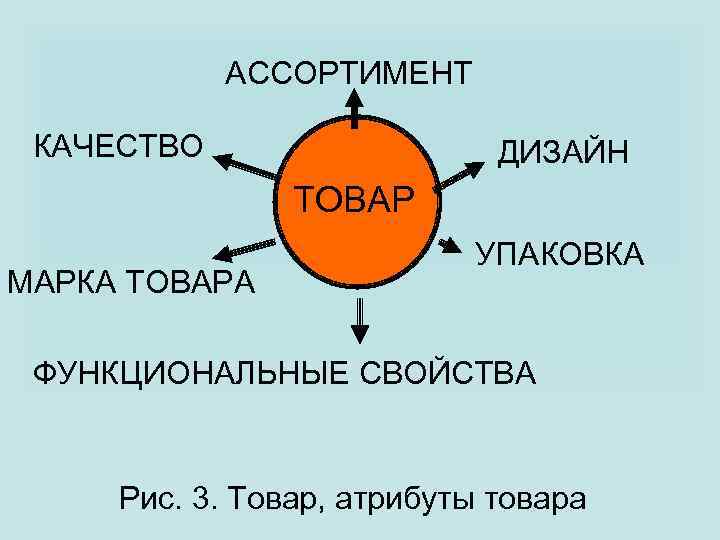 АССОРТИМЕНТ

КАЧЕСТВО

ДИЗАЙН

ТОВАР

УПАКОВКА

МАРКА ТОВАРА

ФУНКЦИОНАЛЬНЫЕ СВОЙСТВА

Рис. 3. Товар, атрибуты товара